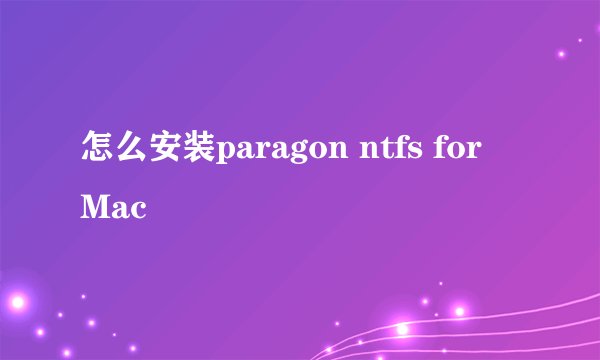 怎么安装paragon ntfs for Mac